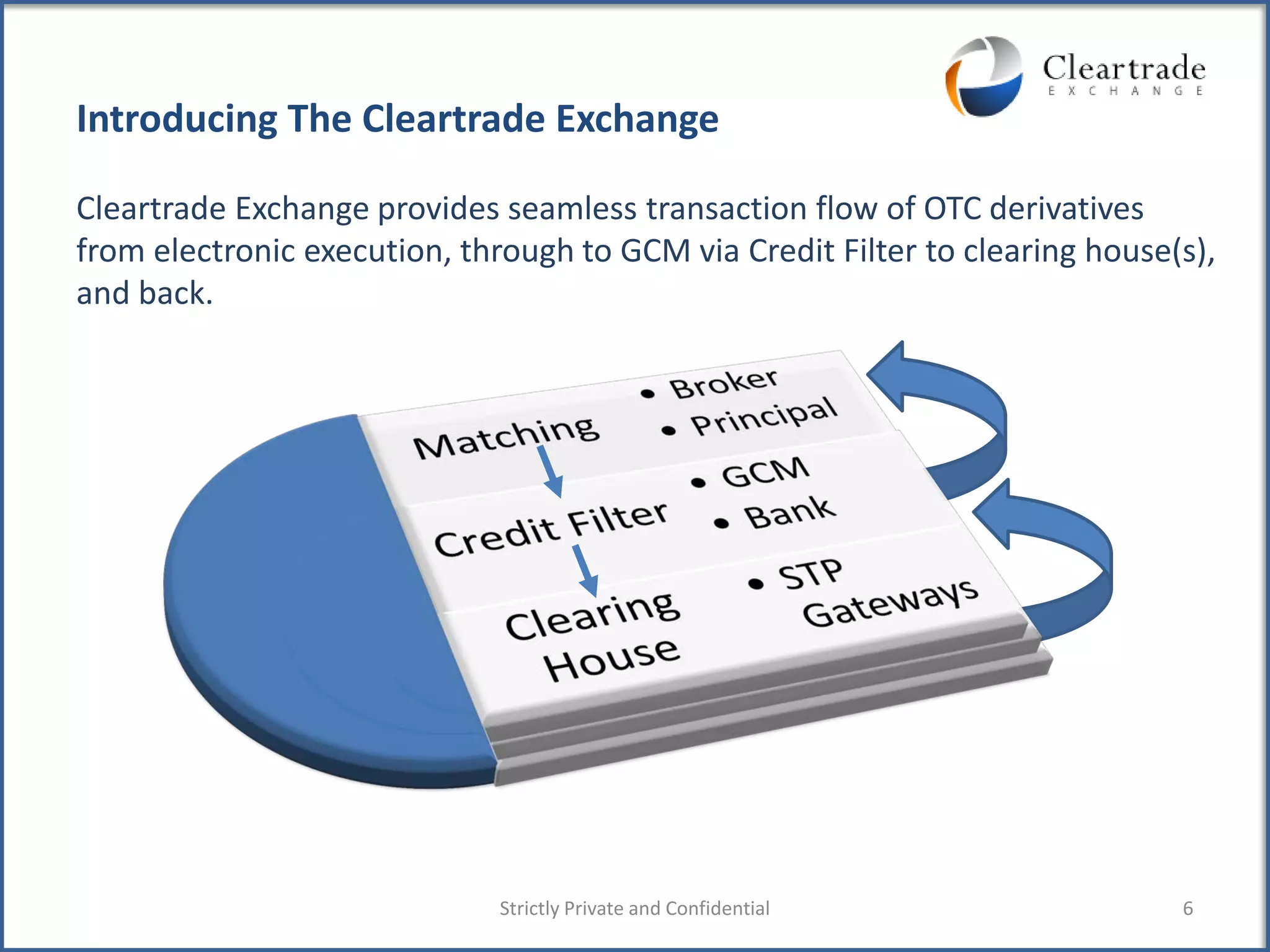 Cleartrade
EXCHANGE

Introducing The Cleartrade Exchange

Cleartrade Exchange provides seamless transaction flow of OTC derivatives from electronic execution, through to GCM via Credit Filter to clearing house(s), and back.

Matching
• Broker
• Principal

Credit Filter
• GCM
• Bank

Clearing House
• STP Gateways

Strictly Private and Confidential

6